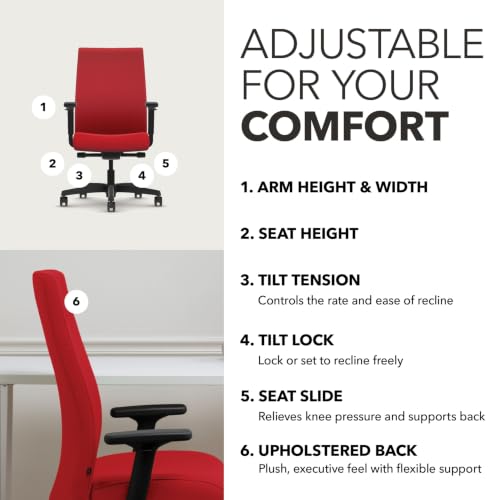 1

2

3

4

5

6

ADJUSTABLE FOR YOUR COMFORT

1. ARM HEIGHT & WIDTH

2. SEAT HEIGHT

3. TILT TENSION
Controls the rate and ease of recline

4. TILT LOCK
Lock or set to recline freely

5. SEAT SLIDE
Relieves knee pressure and supports back

6. UPHOLSTERED BACK
Plush, executive feel with flexible support